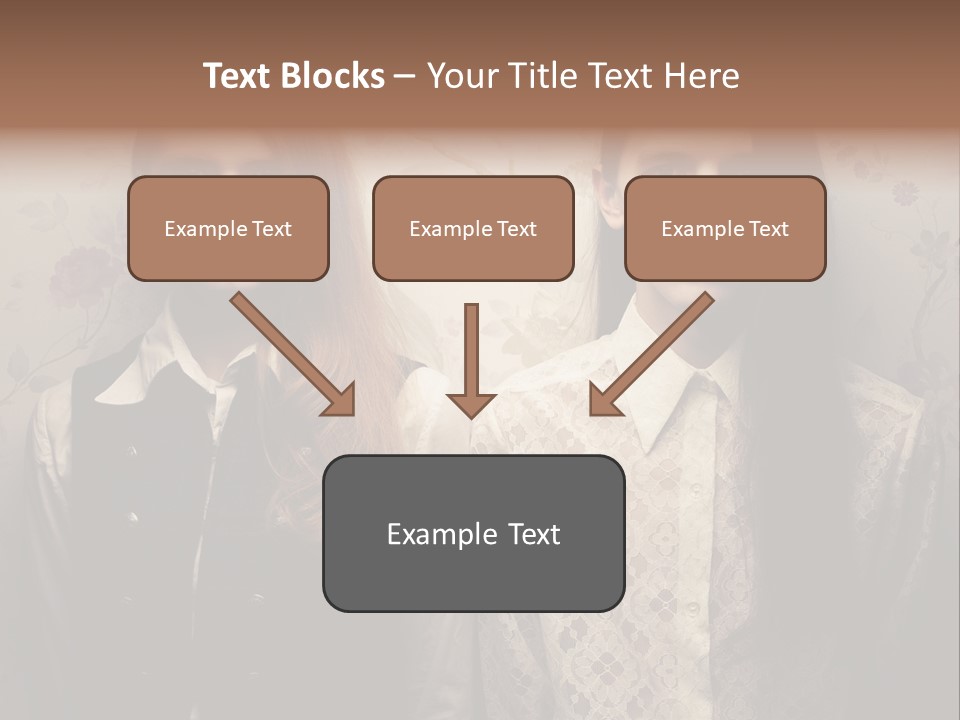 Text Blocks – Your Title Text Here

Example Text

Example Text

Example Text

Example Text